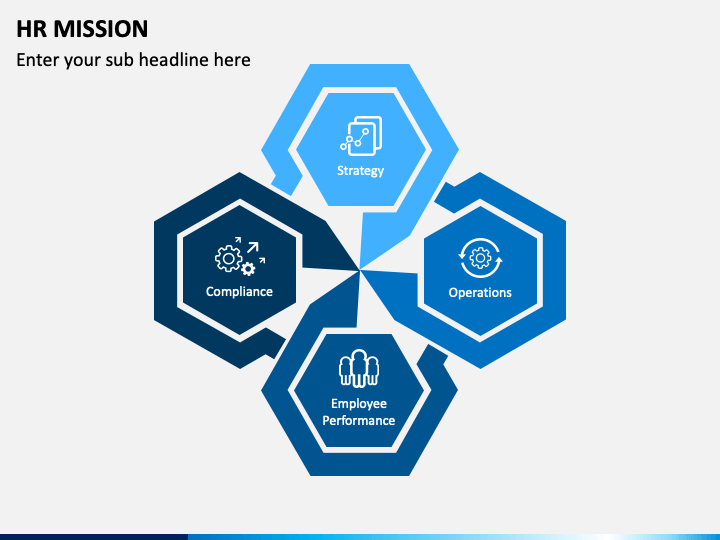 HR MISSION

Enter your sub headline here

Strategy

Compliance

Operations

Employee Performance